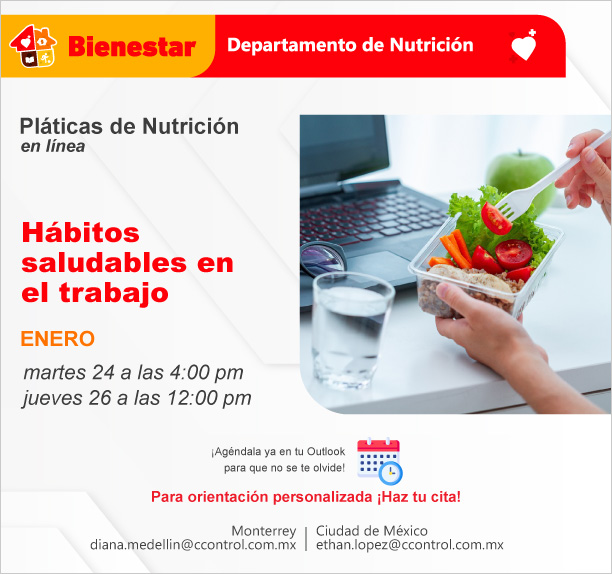 Bienestar

Departamento de Nutrición

Pláticas de Nutrición
en línea

Hábitos saludables en el trabajo

ENERO

martes 24 a las 4:00 pm
jueves 26 a las 12:00 pm

¡Agéndala ya en tu Outlook para que no se te olvide!

Para orientación personalizada ¡Haz tu cita!

Monterrey
diana.medellin@ccontrol.com.mx

Ciudad de México
ethan.lopez@ccontrol.com.mx